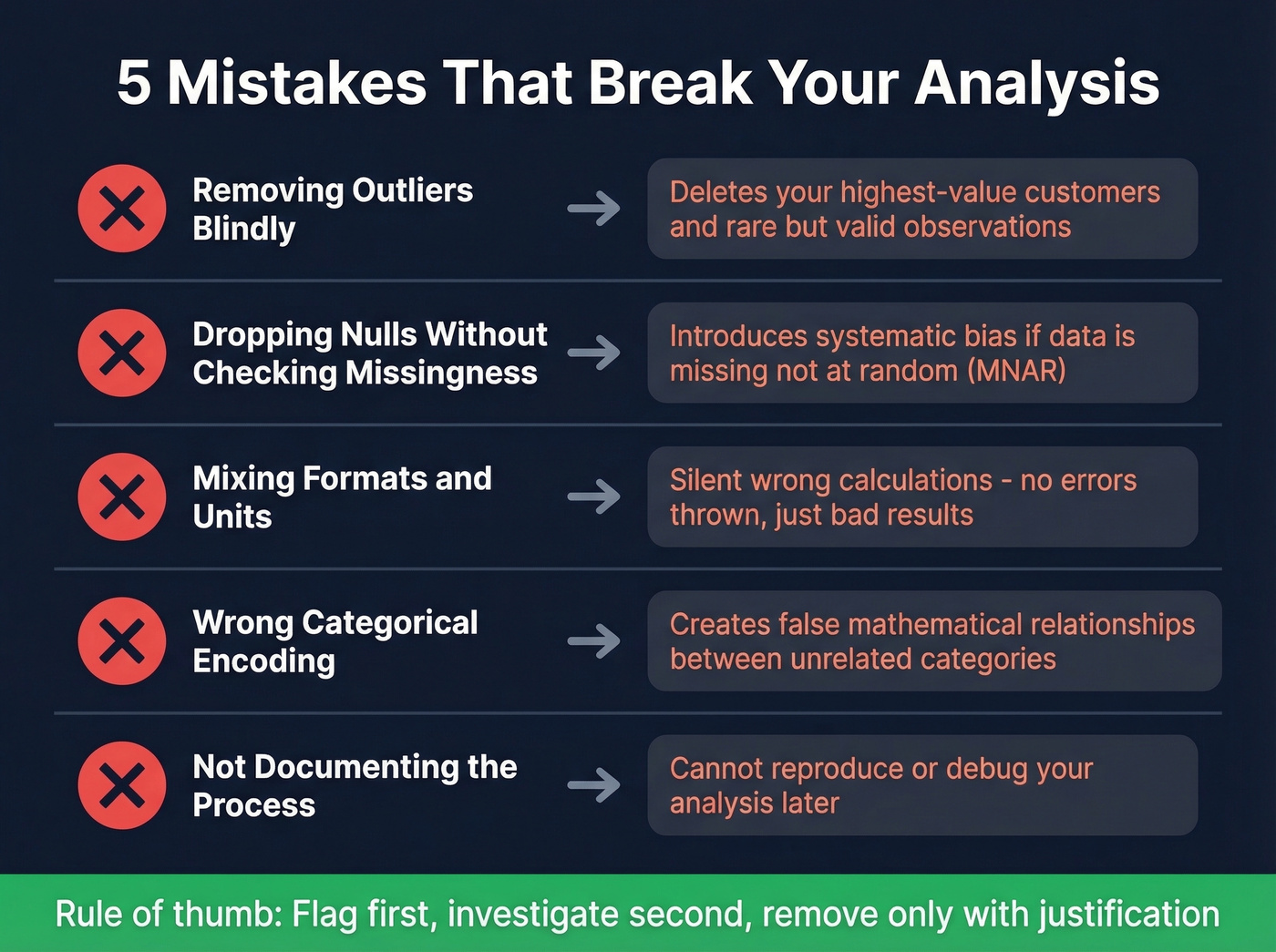 5 Mistakes That Break Your Analysis

Removing Outliers Blindly

Deletes your highest-value customers and rare but valid observations

Dropping Nulls Without Checking Missingness

Introduces systematic bias if data is missing not at random (MNAR)

Mixing Formats and Units

Silent wrong calculations - no errors thrown, just bad results

Wrong Categorical Encoding

Creates false mathematical relationships between unrelated categories

Not Documenting the Process

Cannot reproduce or debug your analysis later

Rule of thumb: Flag first, investigate second, remove only with justification